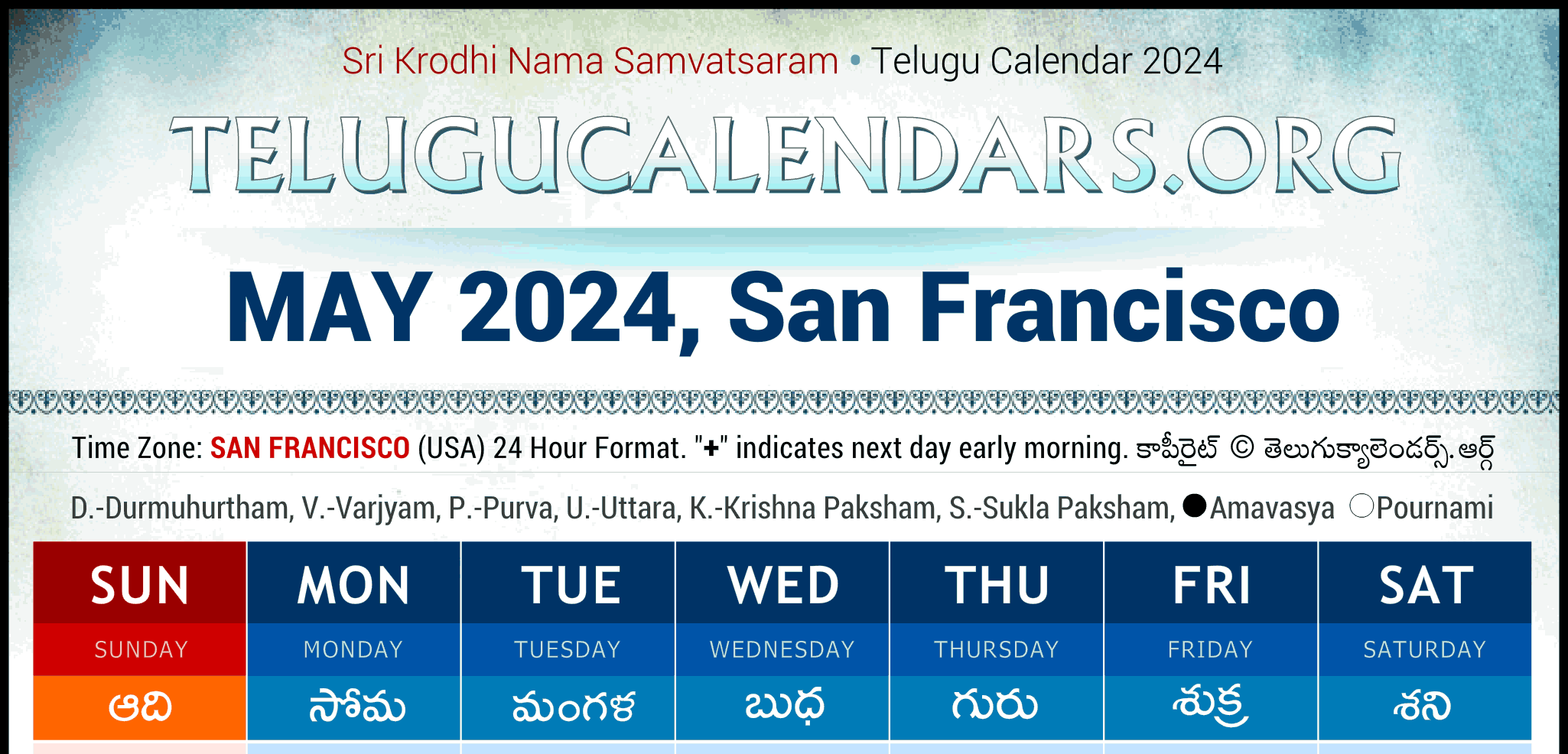 Sri Krodhi Nama Samvatsaram • Telugu Calendar 2024

TELUGUCALENDARS.ORG

MAY 2024, San Francisco

Time Zone: SAN FRANCISCO (USA) 24 Hour Format. "+" indicates next day early morning. కాపీరైట్ © తెలుగుక్యాలెండర్స్.ఆర్గ్

D.-Durmuhurtham, V.-Varjyam, P.-Purva, U.-Uttara, K.-Krishna Paksham, S.-Sukla Paksham, ●Amavasya ○Pournami

| SUN | MON | TUE | WED | THU | FRI | SAT |
|---|---|---|---|---|---|---|
| SUNDAY | MONDAY | TUESDAY | WEDNESDAY | THURSDAY | FRIDAY | SATURDAY |
| ఆది | సోమ | మంగళ | బుధ | గురు | శుక్ర | శని |